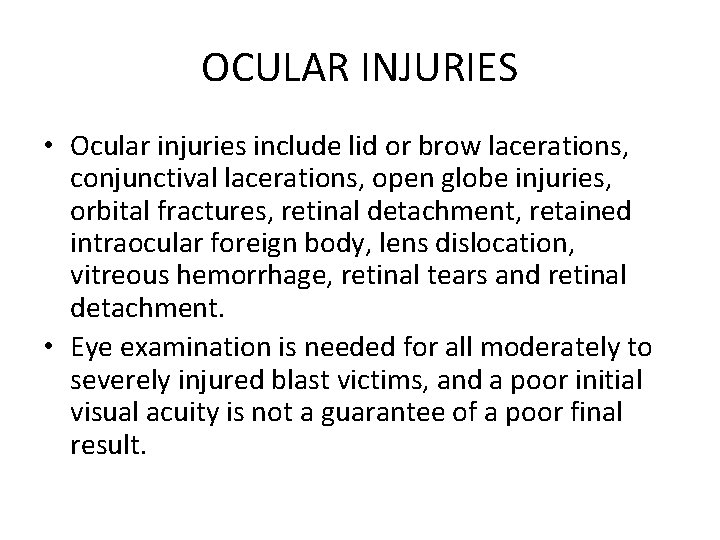 OCULAR INJURIES

• Ocular injuries include lid or brow lacerations, conjunctival lacerations, open globe injuries, orbital fractures, retinal detachment, retained intraocular foreign body, lens dislocation, vitreous hemorrhage, retinal tears and retinal detachment.

• Eye examination is needed for all moderately to severely injured blast victims, and a poor initial visual acuity is not a guarantee of a poor final result.